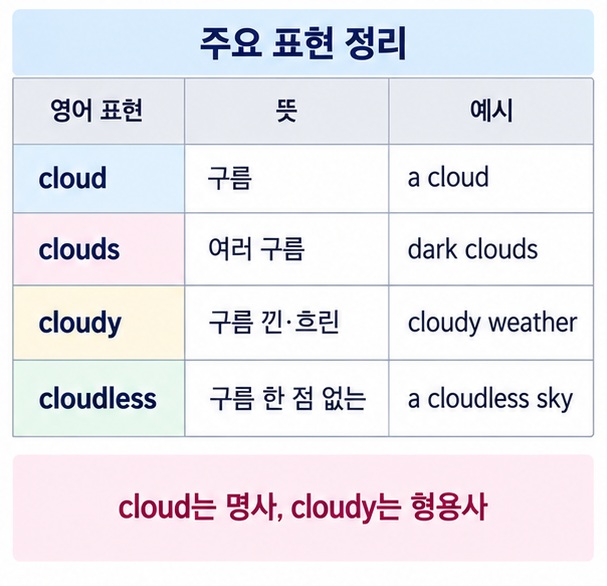 주요 표현 정리

| 영어 표현 | 뜻 | 예시 |
|---|---|---|
| cloud | 구름 | a cloud |
| clouds | 여러 구름 | dark clouds |
| cloudy | 구름 낀·흐린 | cloudy weather |
| cloudless | 구름 한 점 없는 | a cloudless sky |

cloud는 명사, cloudy는 형용사